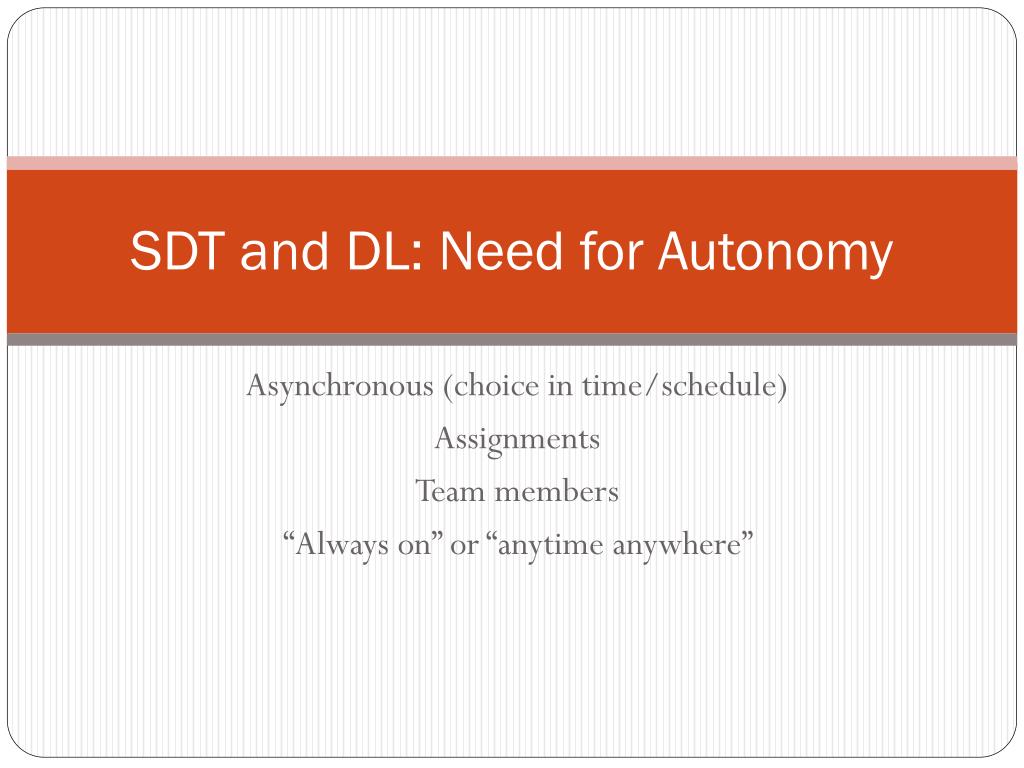 SDT and DL: Need for Autonomy

Asynchronous (choice in time/schedule)
Assignments
Team members
“Always on” or “anytime anywhere”